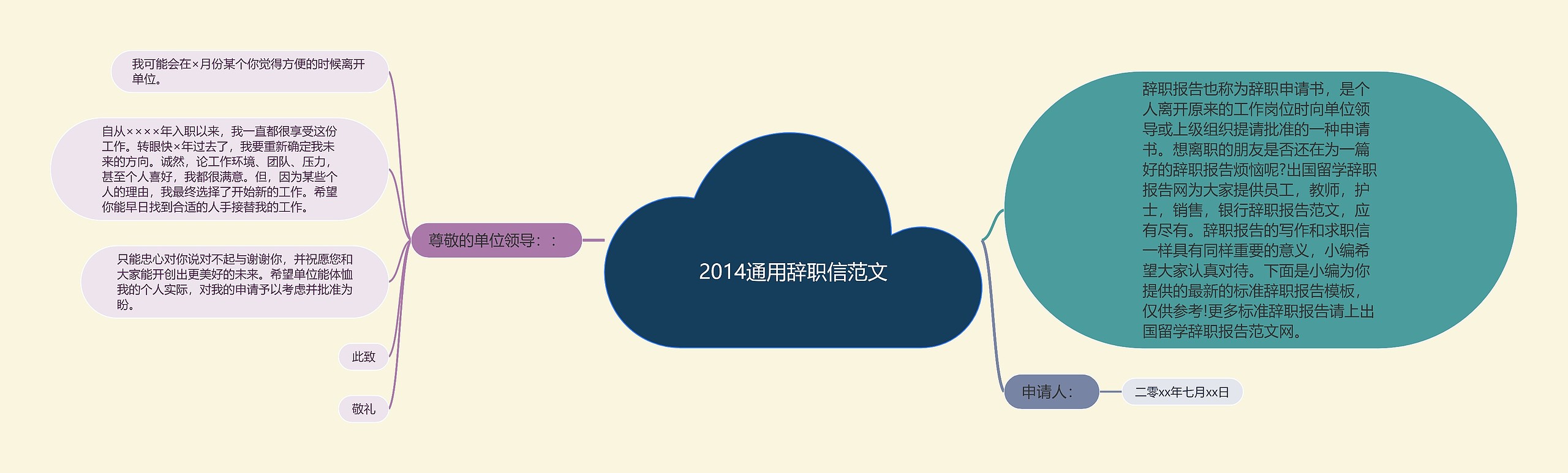 2014通用辞职信范文

尊敬的单位领导：：

我可能会在×月份某个你觉得方便的时候离开单位。

自从××××年入职以来，我一直都很享受这份工作。转眼快×年过去了，我要重新确定我未来的方向。诚然，论工作环境、团队、压力，甚至个人喜好，我都很满意。但，因为某些个人的理由，我最终选择了开始新的工作。希望你能早日找到合适的人手接替我的工作。

只能忠心对你说对不起与谢谢你，并祝愿您和大家能开创出更美好的未来。希望单位能体恤我的个人实际，对我的申请予以考虑并批准为盼。

此致

敬礼

辞职报告也称为辞职申请书，是个人离开原来的工作岗位时向单位领导或上级组织提请批准的一种申请书。想离职的朋友是否还在为一篇好的辞职报告烦恼呢?出国留学辞职报告网为大家提供员工，教师，护士，销售，银行辞职报告范文，应有尽有。辞职报告的写作和求职信一样具有同样重要的意义，小编希望大家认真对待。下面是小编为你提供的最新的标准辞职报告模板，仅供参考!更多标准辞职报告请上出国留学辞职报告范文网。

申请人：

二零xx年七月xx日